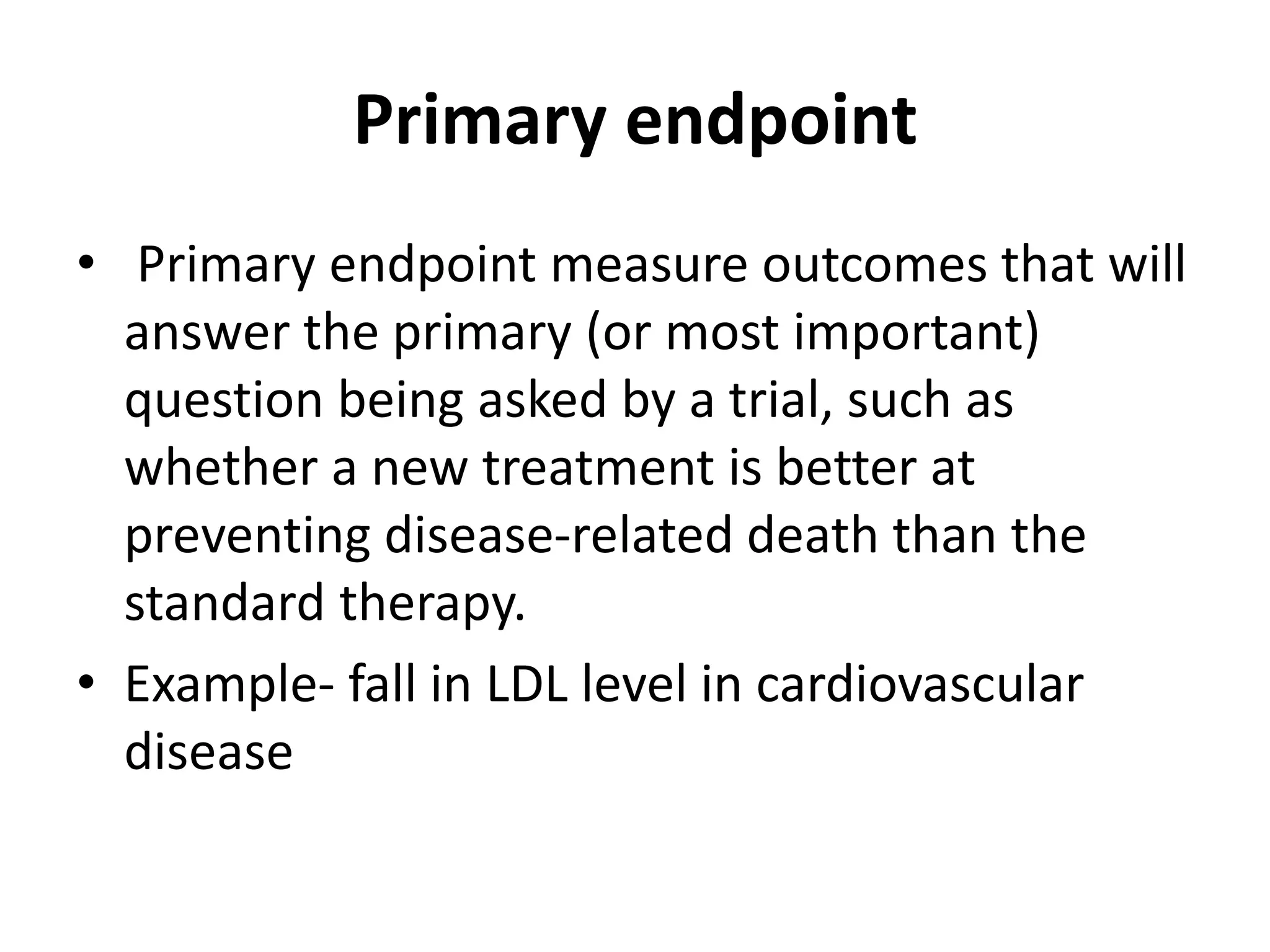 Primary endpoint

• Primary endpoint measure outcomes that will answer the primary (or most important) question being asked by a trial, such as whether a new treatment is better at preventing disease-related death than the standard therapy.

• Example- fall in LDL level in cardiovascular disease